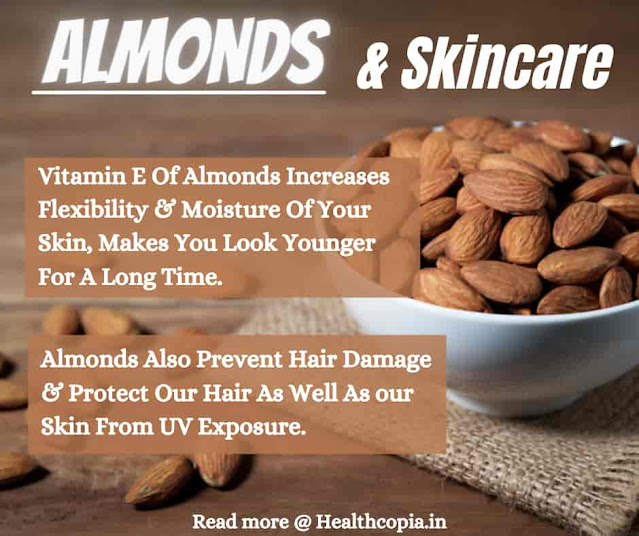 ALMONDS & Skincare

Vitamin E Of Almonds Increases Flexibility & Moisture Of Your Skin, Makes You Look Younger For A Long Time.

Almonds Also Prevent Hair Damage & Protect Our Hair As Well As our Skin From UV Exposure.

Read more @ Healthcopia.in